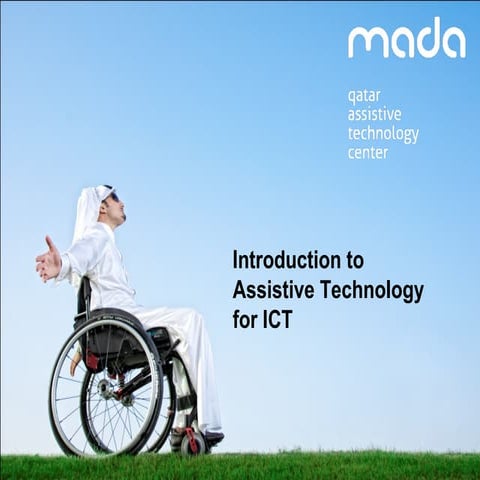 mada

qatar
assistive
technology
center

Introduction to Assistive Technology for ICT